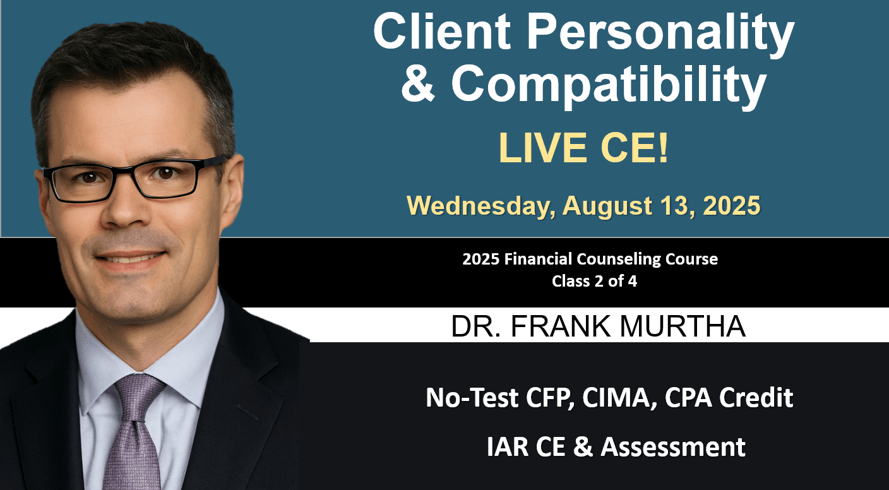 Client Personality & Compatibility

LIVE CE!

Wednesday, August 13, 2025

2025 Financial Counseling Course
Class 2 of 4

DR. FRANK MURTHA

No-Test CFP, CIMA, CPA Credit

IAR CE & Assessment